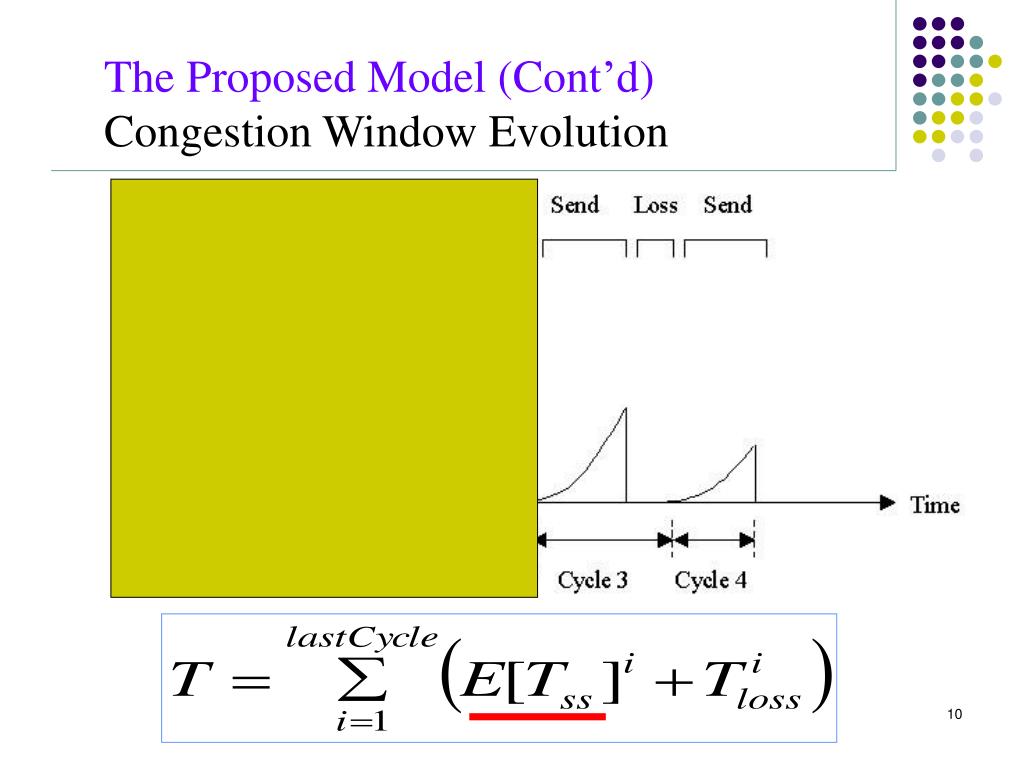 The Proposed Model (Cont'd)
Congestion Window Evolution

Send Loss Send

Time

Cycle 3 Cycle 4

$T = \sum_{i=1}^{lastCycle} \left( E[T_{ss}]^i + T_{loss}^i \right)$

10